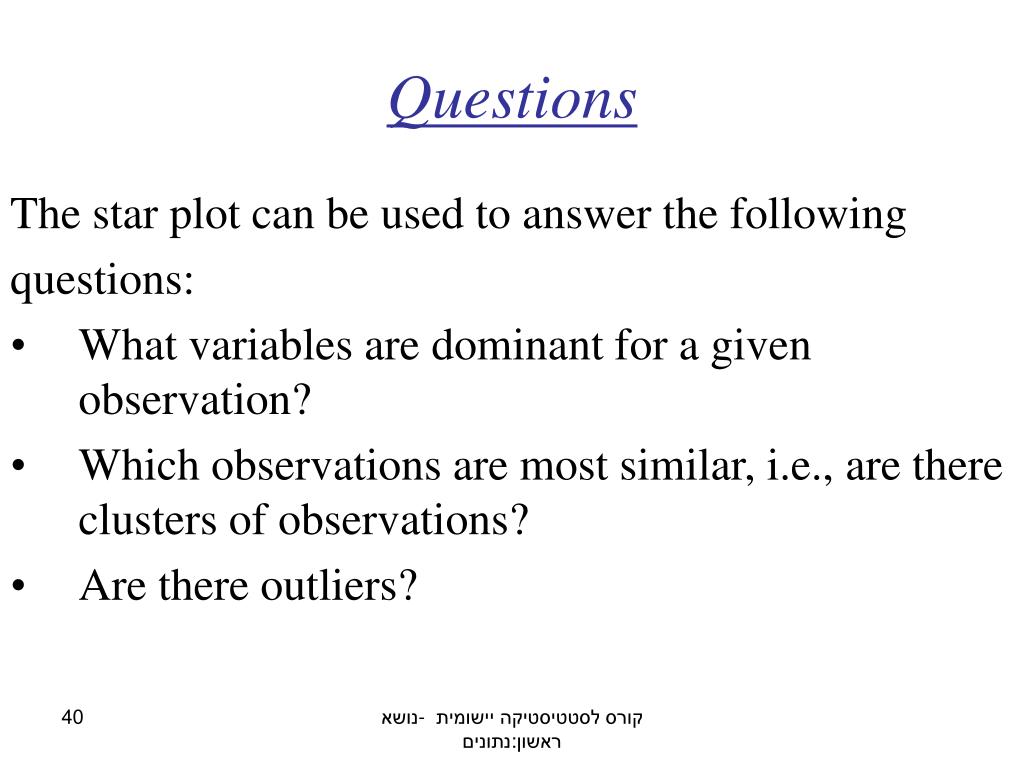 Questions

The star plot can be used to answer the following questions:

• What variables are dominant for a given observation?
• Which observations are most similar, i.e., are there clusters of observations?
• Are there outliers?

40

קורס לסטטיסטיקה יישומית -נושא ראשון:נתונים